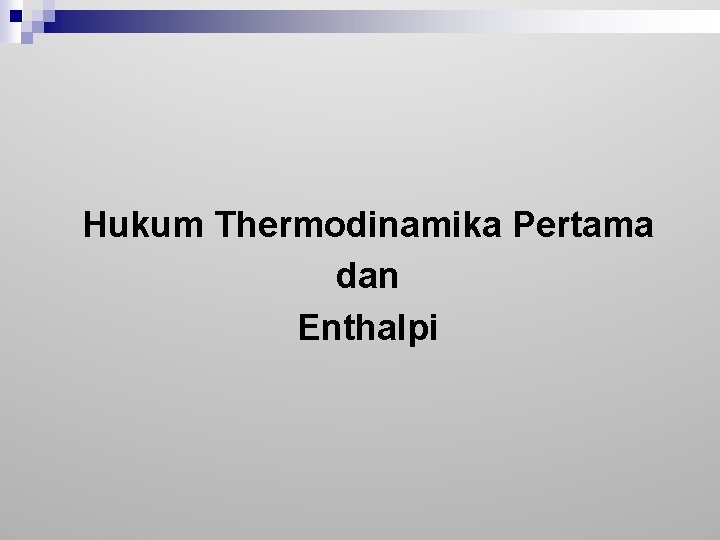 Hukum Thermodinamika Pertama
dan
Enthalpi